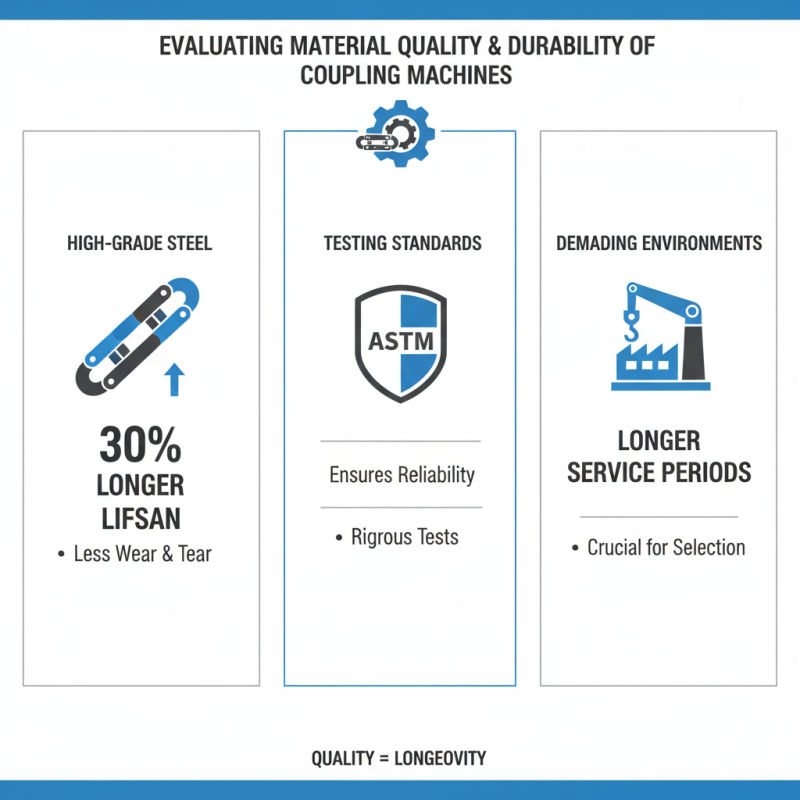 EVALUATING MATERIAL QUALITY & DURABILITY OF COUPLING MACHINES

HIGH-GRADE STEEL

30% LONGER LIFSAN

• Less Wear & Tear

TESTING STANDARDS

ASTM

Ensures Reliability

• Rigrous Tests

DEMADING ENVIRONMENTS

LONGER SERVICE PERIODS

• Crucial for Selection

QUALITY = LONGEOVITY